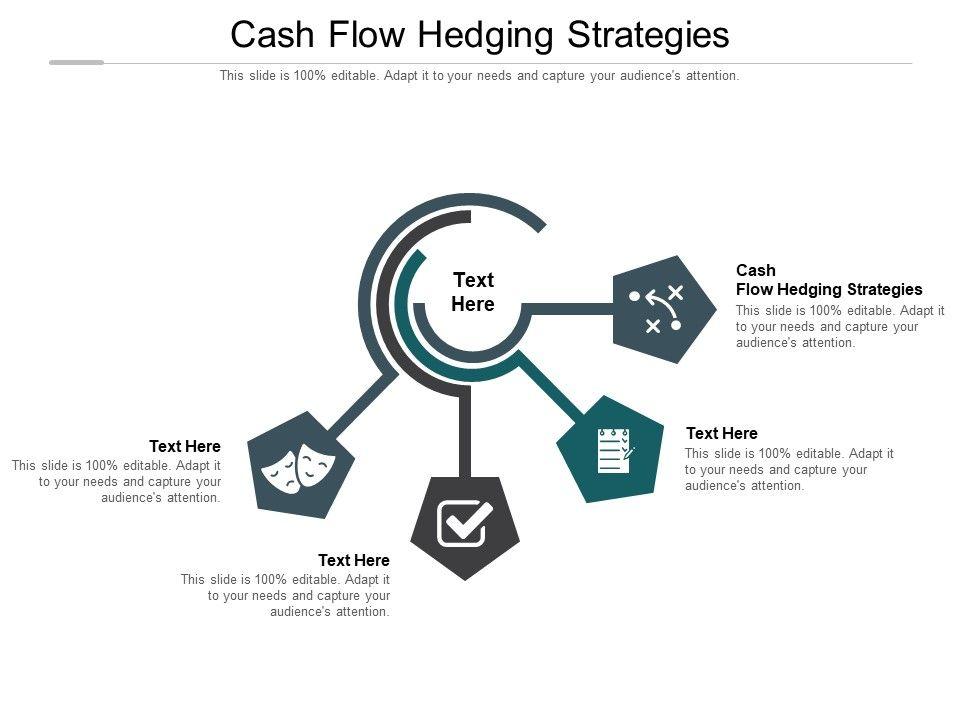 Cash Flow Hedging Strategies

This slide is 100% editable. Adapt it to your needs and capture your audience's attention.

Text Here

Cash Flow Hedging Strategies
This slide is 100% editable. Adapt it to your needs and capture your audience's attention.

Text Here
This slide is 100% editable. Adapt it to your needs and capture your audience's attention.

Text Here
This slide is 100% editable. Adapt it to your needs and capture your audience's attention.

Text Here
This slide is 100% editable. Adapt it to your needs and capture your audience's attention.